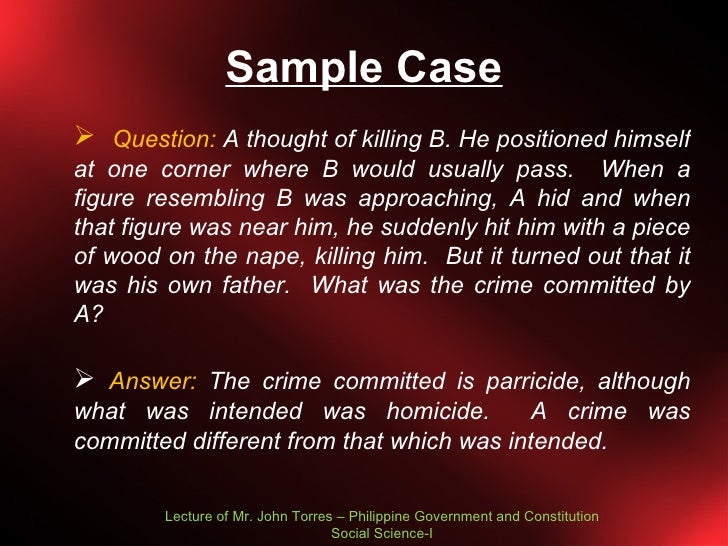 Sample Case

➢ Question: A thought of killing B. He positioned himself at one corner where B would usually pass. When a figure resembling B was approaching, A hid and when that figure was near him, he suddenly hit him with a piece of wood on the nape, killing him. But it turned out that it was his own father. What was the crime committed by A?

➢ Answer: The crime committed is parricide, although what was intended was homicide. A crime was committed different from that which was intended.

Lecture of Mr. John Torres – Philippine Government and Constitution
Social Science-I